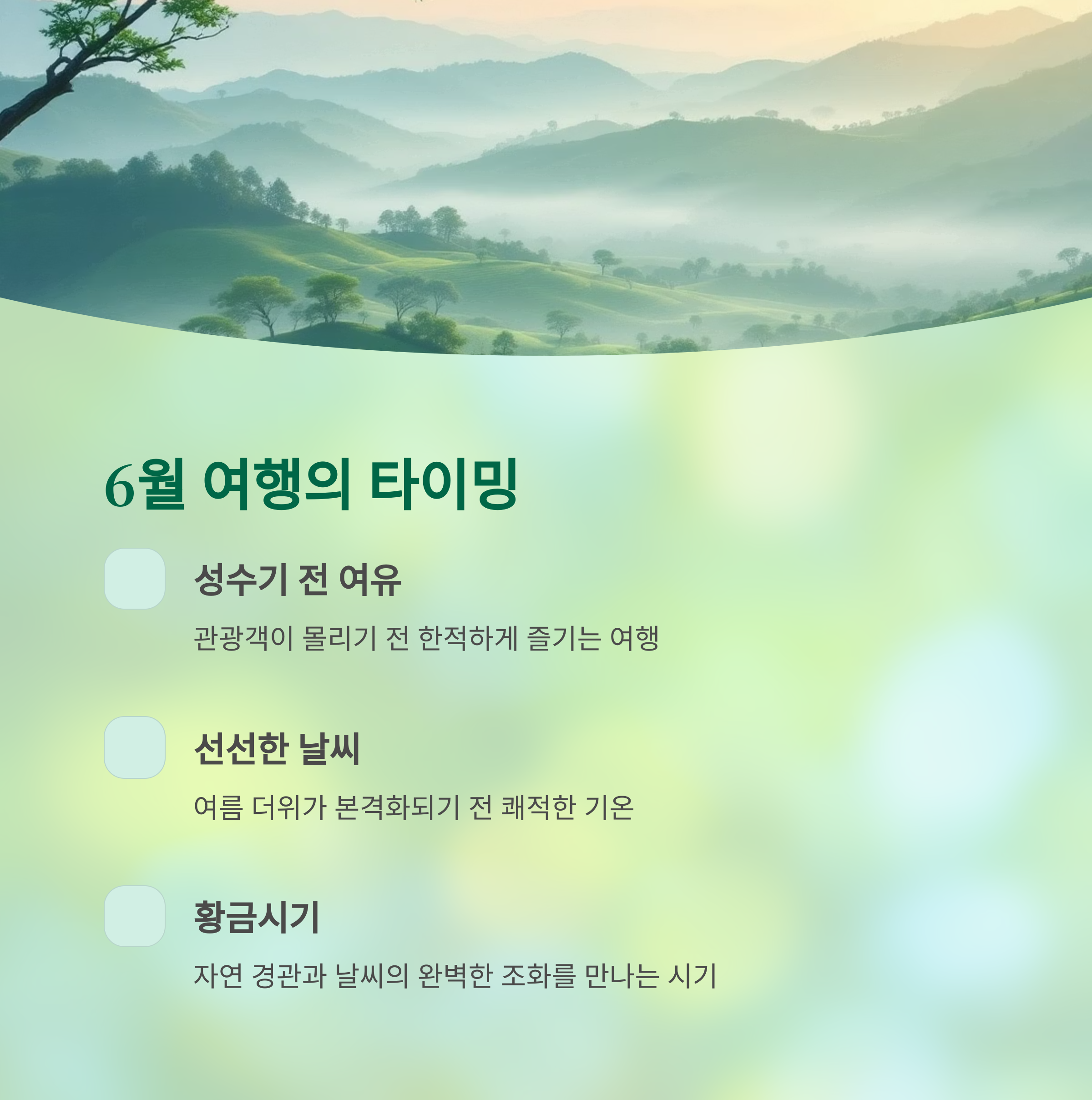 6월 여행의 타이밍

성수기 전 여유

관광객이 몰리기 전 한적하게 즐기는 여행

선선한 날씨

여름 더위가 본격화되기 전 쾌적한 기온

황금시기

자연 경관과 날씨의 완벽한 조화를 만나는 시기